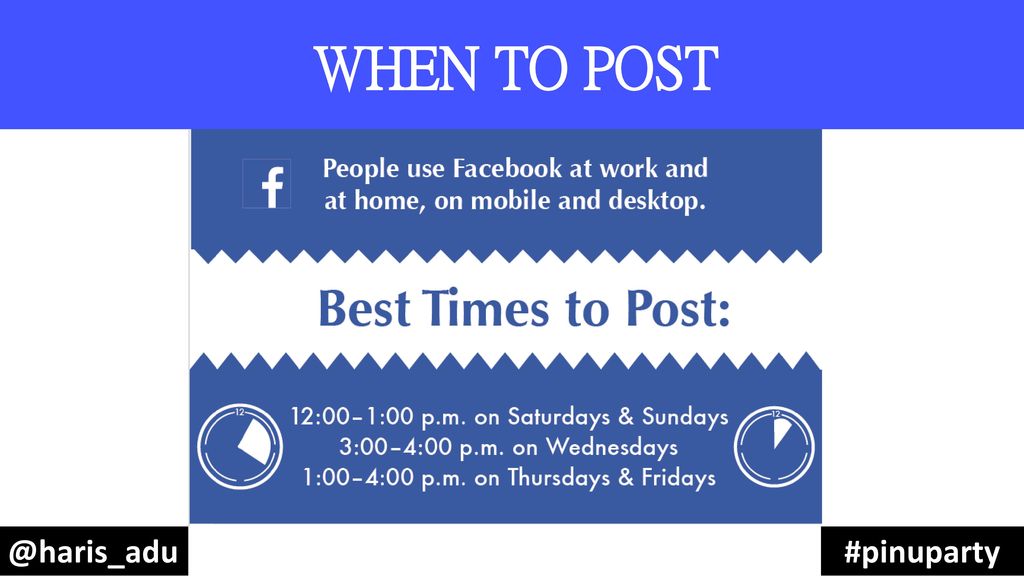 WHEN TO POST

f

People use Facebook at work and at home, on mobile and desktop.

Best Times to Post:

12

12:00–1:00 p.m. on Saturdays & Sundays
3:00–4:00 p.m. on Wednesdays
1:00–4:00 p.m. on Thursdays & Fridays

12

@haris_adu

#pinuparty